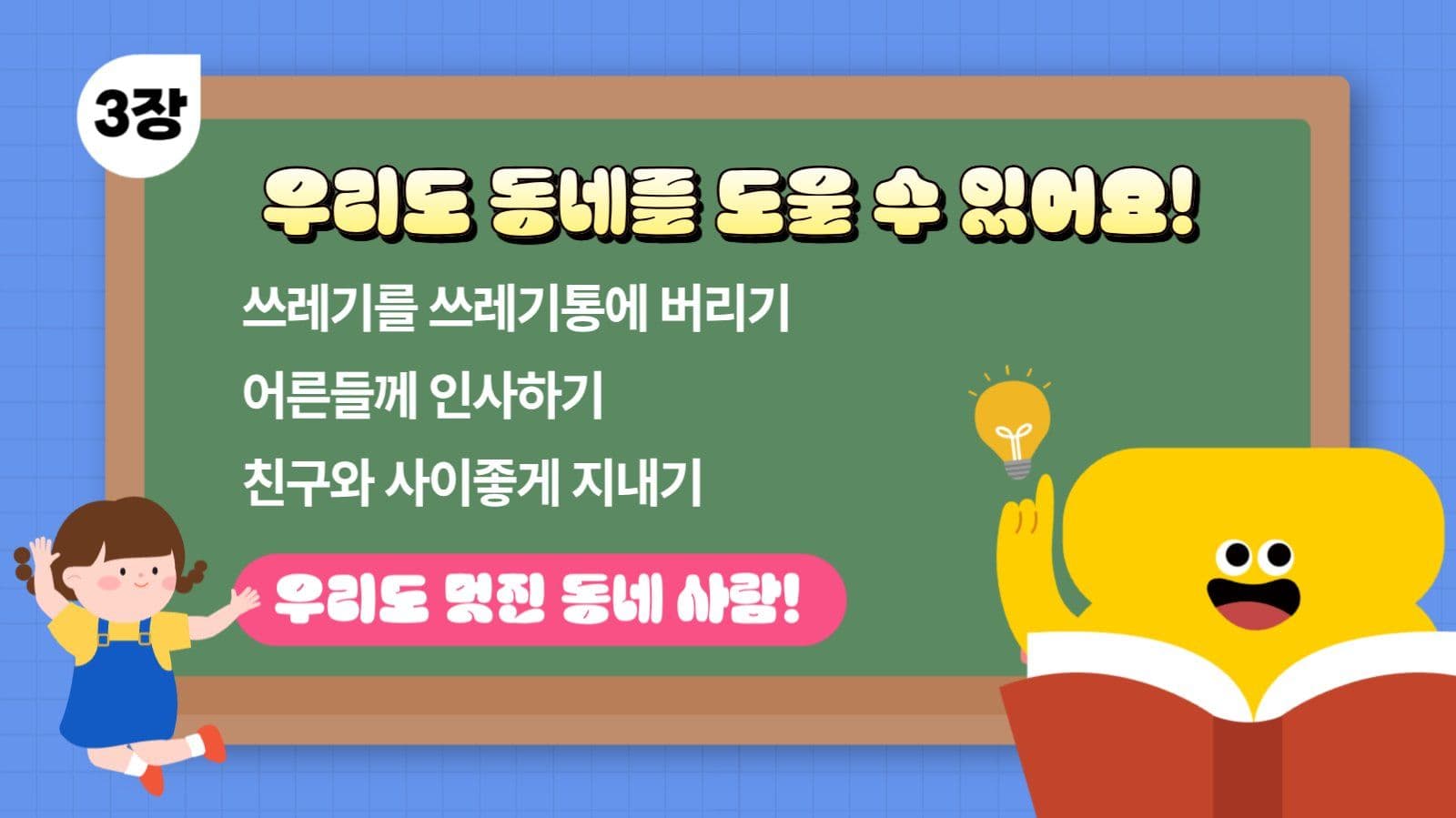 3장

우리도 동네를 도울 수 있어요!

쓰레기를 쓰레기통에 버리기

어른들께 인사하기

친구와 사이좋게 지내기

우리도 멋진 동네 사람!